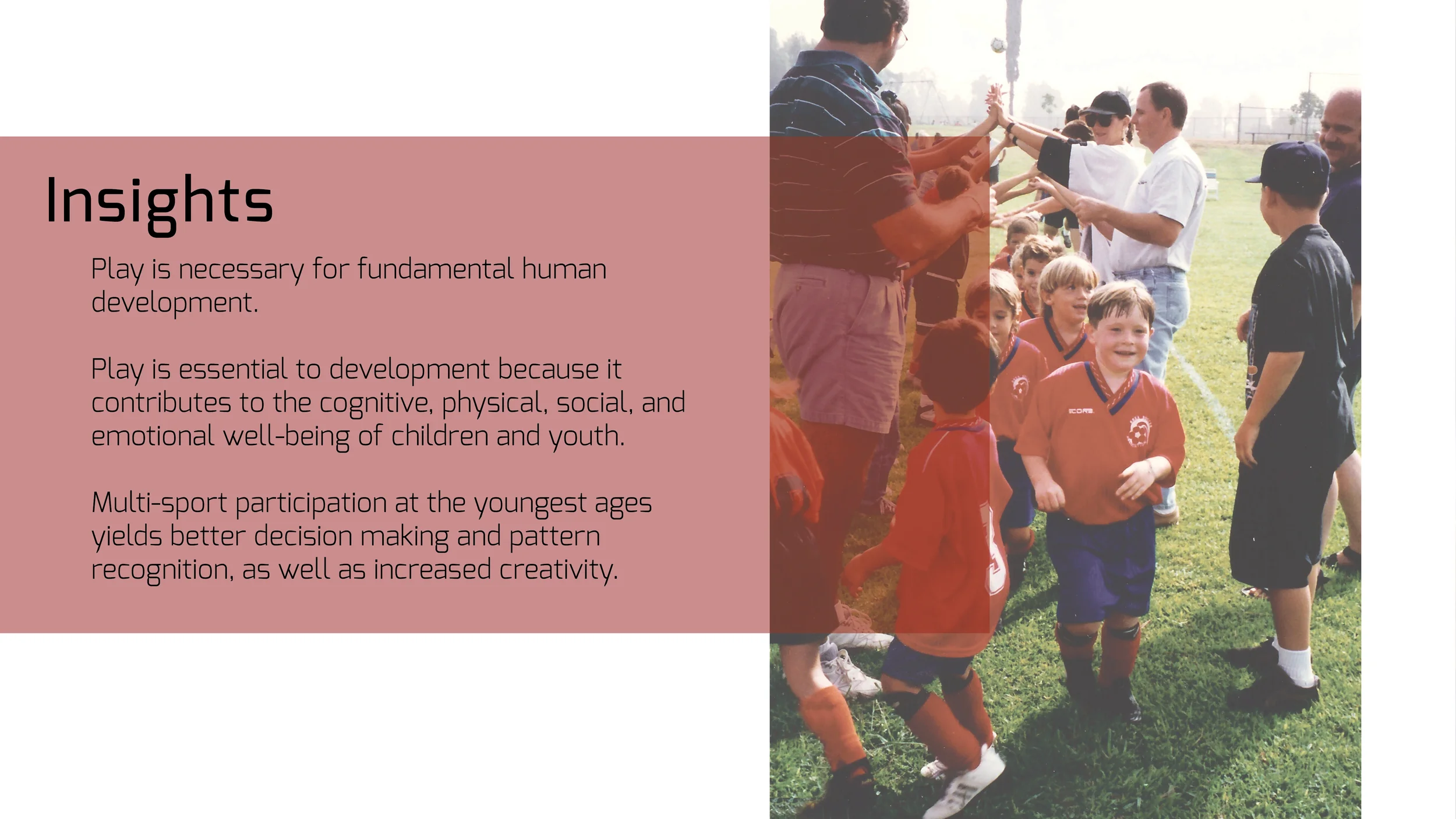 Insights

Play is necessary for fundamental human development.

Play is essential to development because it contributes to the cognitive, physical, social, and emotional well-being of children and youth.

Multi-sport participation at the youngest ages yields better decision making and pattern recognition, as well as increased creativity.

SCORE